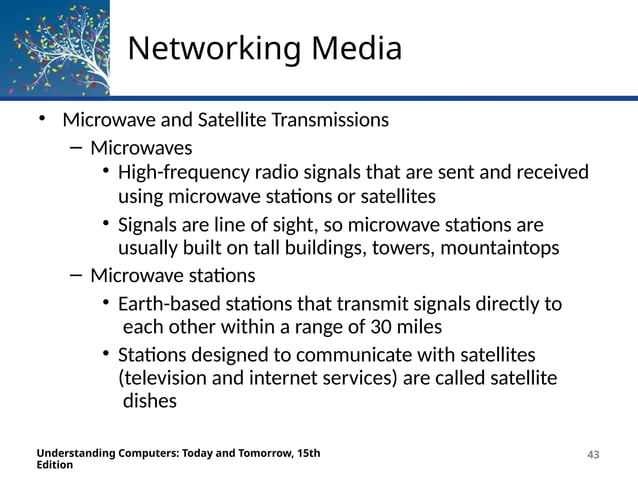 Networking Media

• Microwave and Satellite Transmissions
– Microwaves
• High-frequency radio signals that are sent and received using microwave stations or satellites
• Signals are line of sight, so microwave stations are usually built on tall buildings, towers, mountaintops
– Microwave stations
• Earth-based stations that transmit signals directly to each other within a range of 30 miles
• Stations designed to communicate with satellites (television and internet services) are called satellite dishes

Understanding Computers: Today and Tomorrow, 15th Edition

43